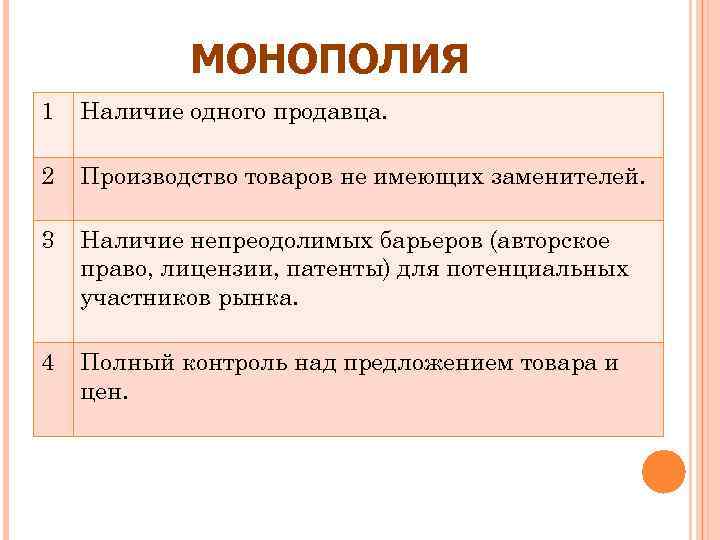 МОНОПОЛИЯ

| 1 | Наличие одного продавца. |
|---|---|
| 2 | Производство товаров не имеющих заменителей. |
| 3 | Наличие непреодолимых барьеров (авторское право, лицензии, патенты) для потенциальных участников рынка. |
| 4 | Полный контроль над предложением товара и цен. |